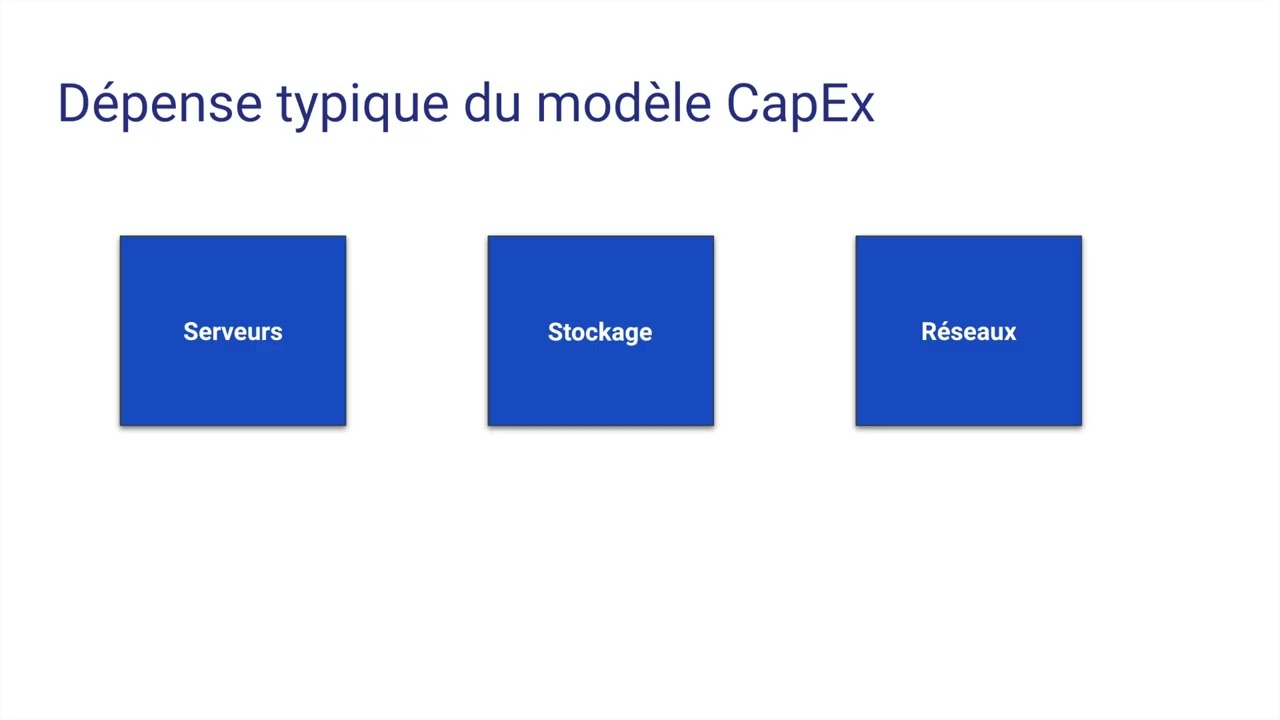 Dépense typique du modèle CapEx

Serveurs

Stockage

Réseaux